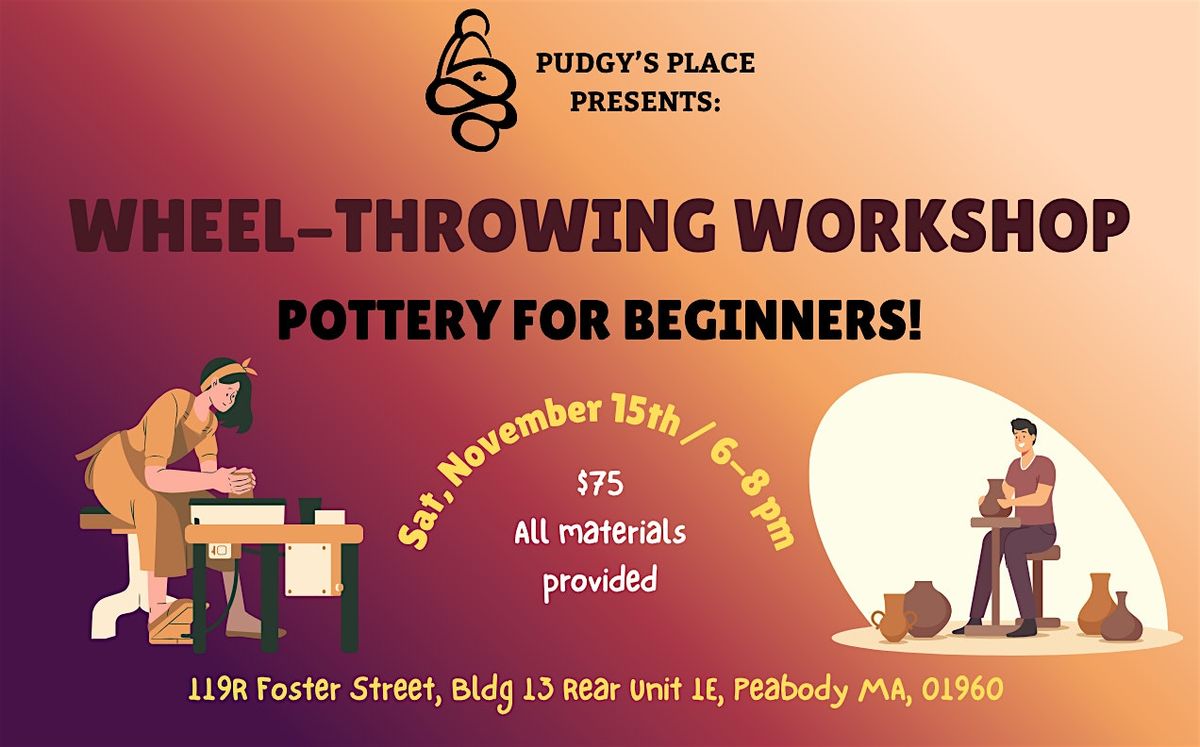 PUDGY'S PLACE PRESENTS:

WHEEL-THROWING WORKSHOP

POTTERY FOR BEGINNERS!

Sat, November 15th / 6-8 pm

$75
All materials provided

119R Foster Street, Bldg 13 Rear Unit 1E, Peabody MA, 01960